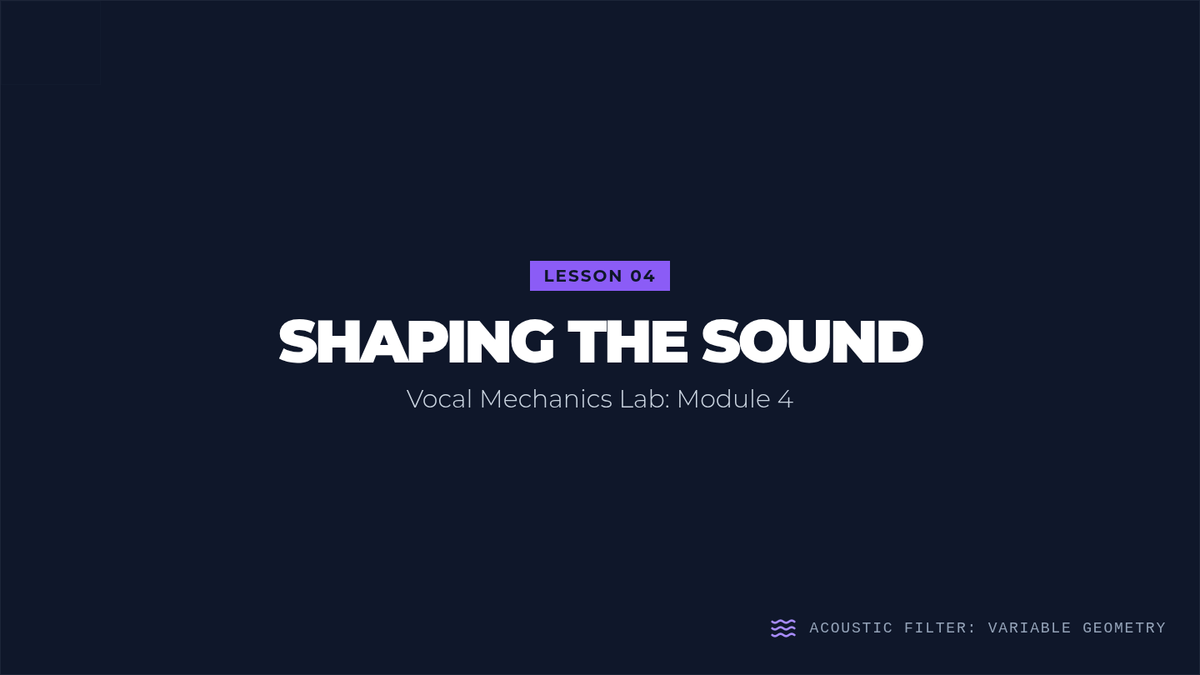 LESSON 04

SHAPING THE SOUND

Vocal Mechanics Lab: Module 4

ACOUSTIC FILTER: VARIABLE GEOMETRY